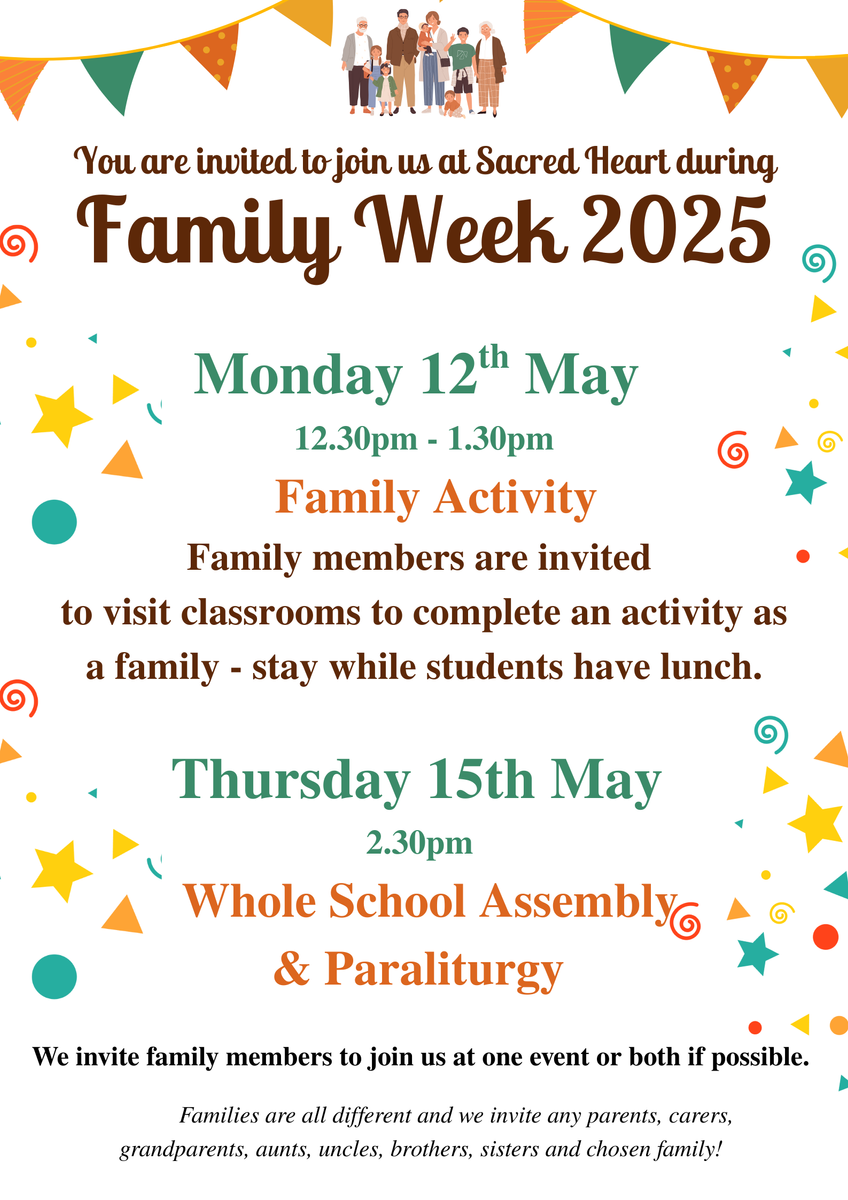 You are invited to join us at Sacred Heart during

Family Week 2025

Monday 12$^{th}$ May

12.30pm - 1.30pm

Family Activity

Family members are invited to visit classrooms to complete an activity as a family - stay while students have lunch.

Thursday 15th May

2.30pm

Whole School Assembly & Paraliturgy

We invite family members to join us at one event or both if possible.

Families are all different and we invite any parents, carers, grandparents, aunts, uncles, brothers, sisters and chosen family!